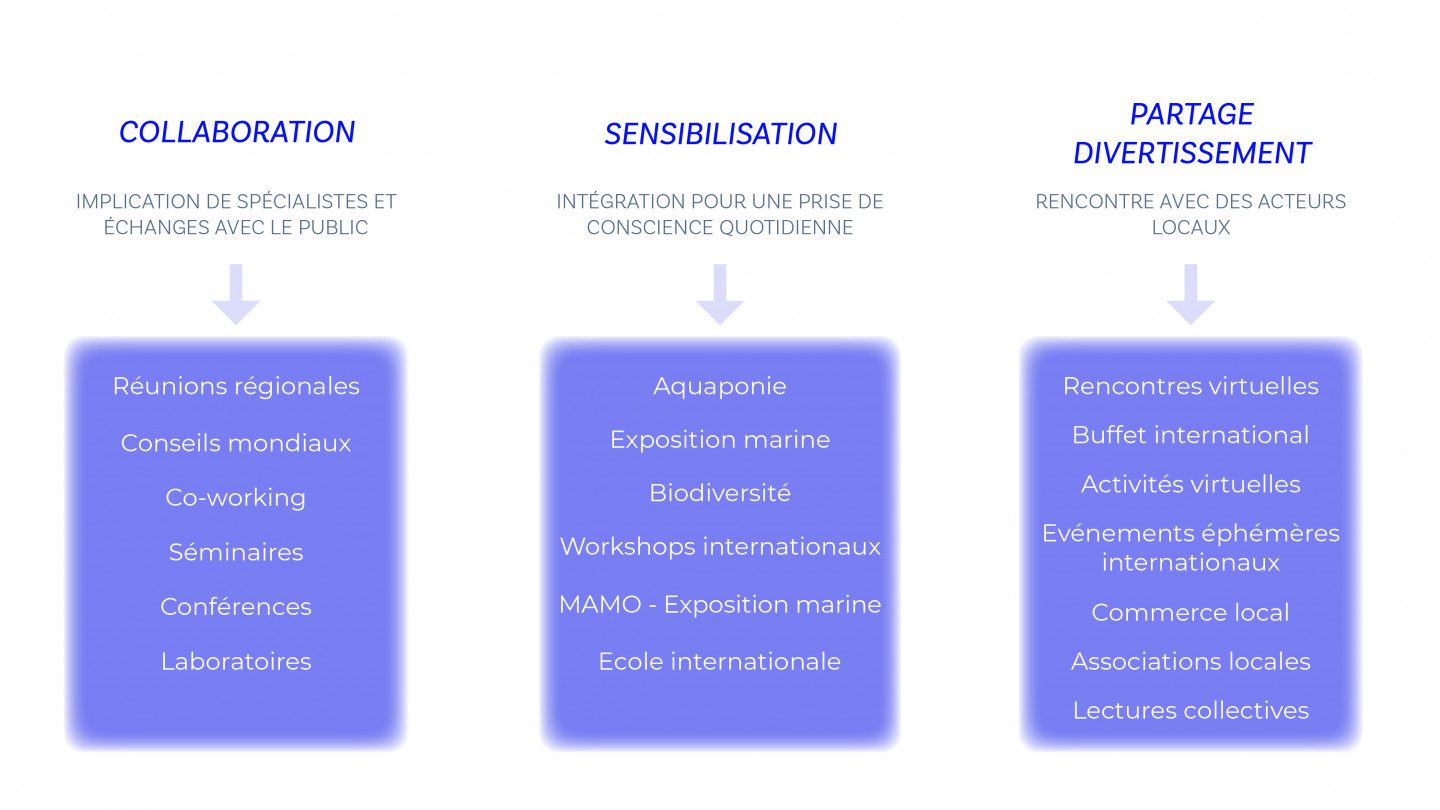 COLLABORATION

IMPLICATION DE SPÉCIALISTES ET ÉCHANGES AVEC LE PUBLIC

Réunions régionales

Conseils mondiaux

Co-working

Séminaires

Conférences

Laboratoires

SENSIBILISATION

INTÉGRATION POUR UNE PRISE DE CONSCIENCE QUOTIDIENNE

Aquaponie

Exposition marine

Biodiversité

Workshops internationaux

MAMO - Exposition marine

Ecole internationale

PARTAGE DIVERTISSEMENT

RENCONTRE AVEC DES ACTEURS LOCAUX

Rencontres virtuelles

Buffet international

Activités virtuelles

Evénements éphémères internationaux

Commerce local

Associations locales

Lectures collectives